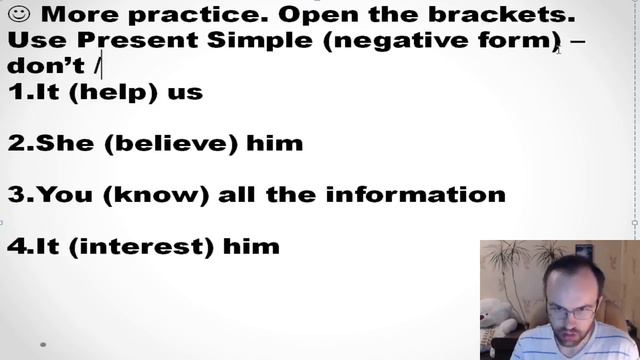 ☺ More practice. Open the brackets. Use Present Simple (negative form) – don't /

1.It (help) us

2.She (believe) him

3.You (know) all the information

4.It (interest) him